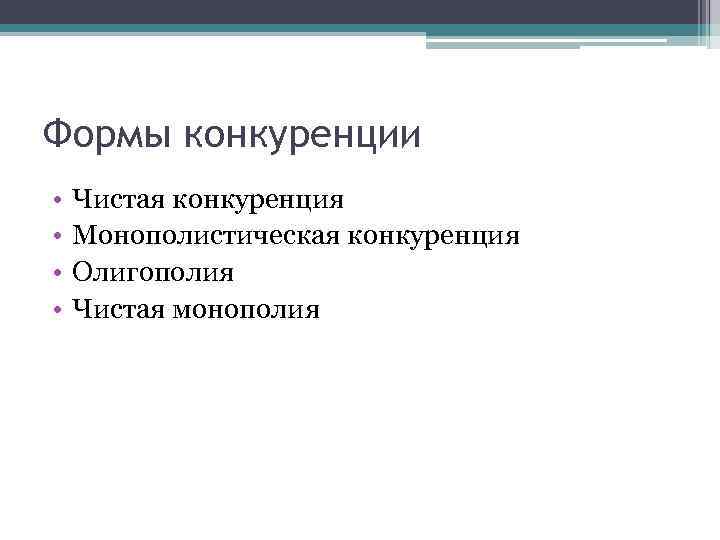 Формы конкуренции

• Чистая конкуренция
• Монополистическая конкуренция
• Олигополия
• Чистая монополия